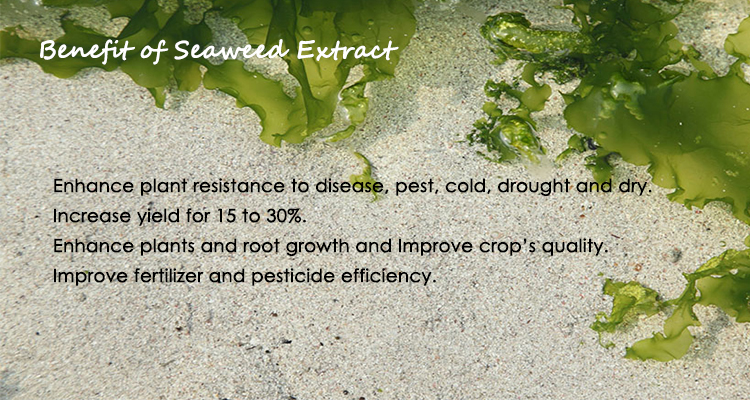 Benefit of Seaweed Extract

Enhance plant resistance to disease, pest, cold, drought and dry.
Increase yield for 15 to 30%.
Enhance plants and root growth and Improve crop's quality.
Improve fertilizer and pesticide efficiency.